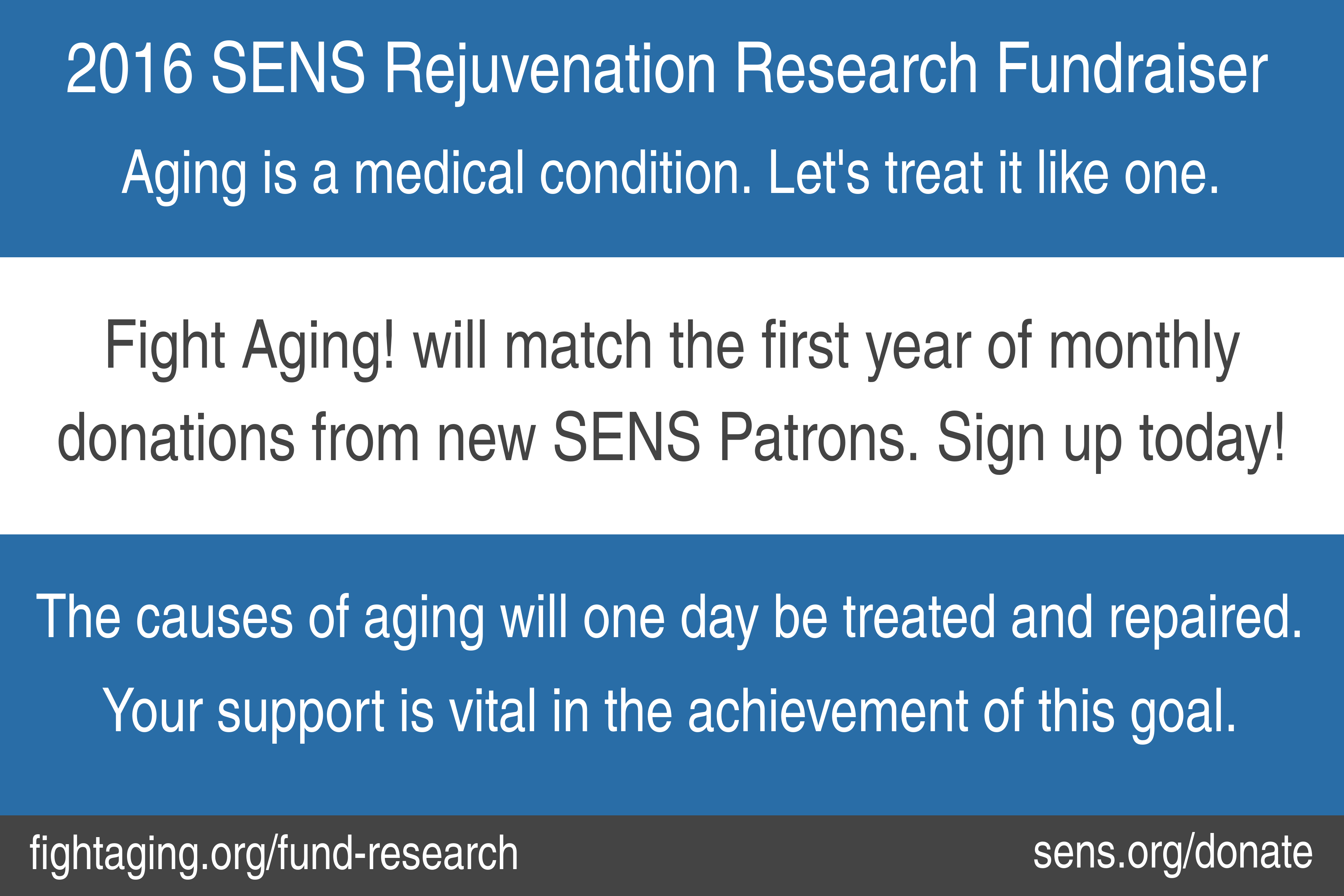 2016 SENS Rejuvenation Research Fundraiser

Aging is a medical condition. Let's treat it like one.

Fight Aging! will match the first year of monthly donations from new SENS Patrons. Sign up today!

The causes of aging will one day be treated and repaired. Your support is vital in the achievement of this goal.

fightaging.org/fund-research

sens.org/donate